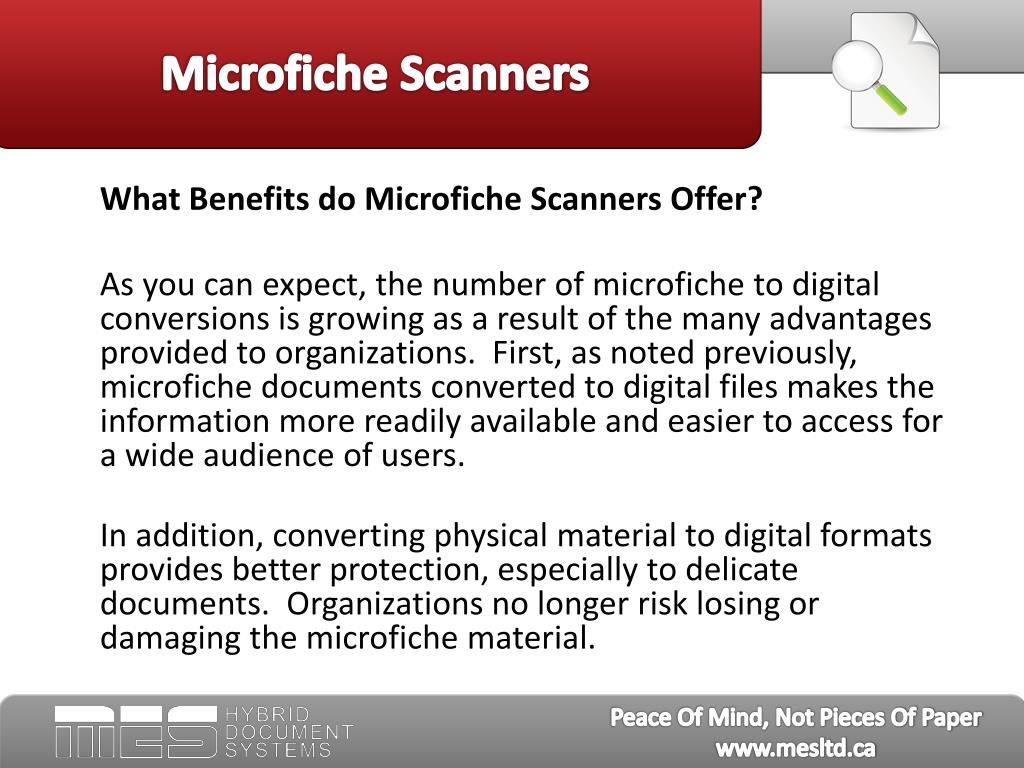 Microfiche Scanners

What Benefits do Microfiche Scanners Offer?

As you can expect, the number of microfiche to digital conversions is growing as a result of the many advantages provided to organizations. First, as noted previously, microfiche documents converted to digital files makes the information more readily available and easier to access for a wide audience of users.

In addition, converting physical material to digital formats provides better protection, especially to delicate documents. Organizations no longer risk losing or damaging the microfiche material.

MES HYBRID DOCUMENT SYSTEMS

Peace Of Mind, Not Pieces Of Paper
www.mesltd.ca